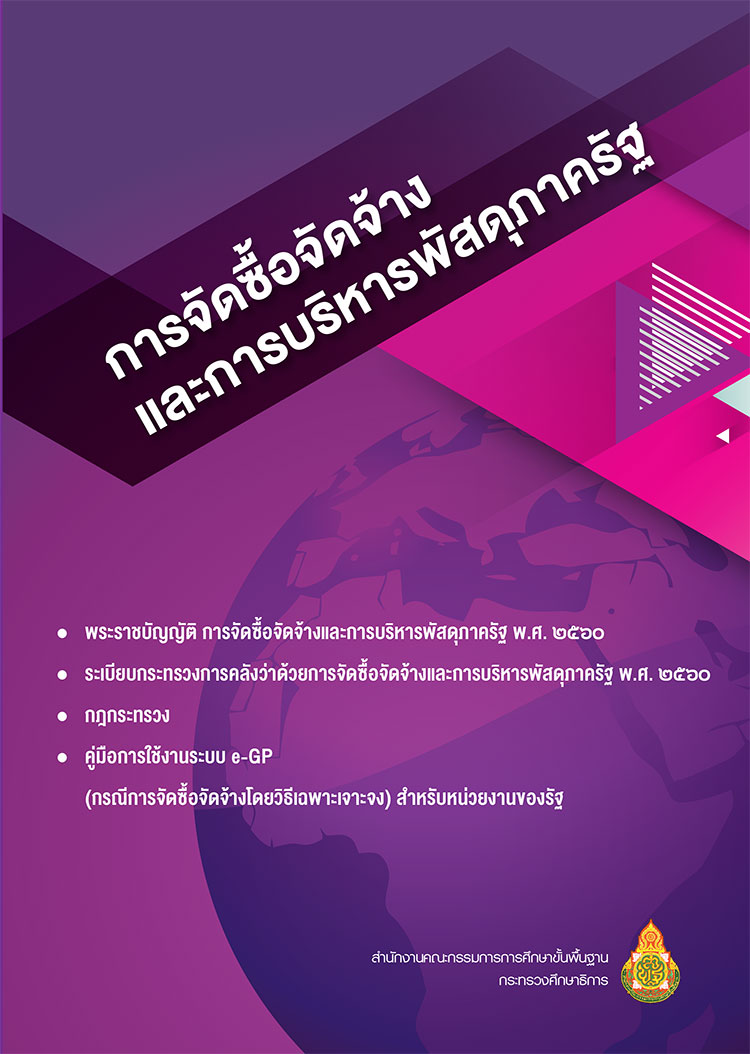 การจัดซื้อจัดจ้าง
และการบริหารพัสดุภาครัฐ

● พระราชบัญญัติ การจัดซื้อจัดจ้างและการบริหารพัสดุภาครัฐ พ.ศ. ๒๕๖๐

● ระเบียบกระทรวงการคลังว่าด้วยการจัดซื้อจัดจ้างและการบริหารพัสดุภาครัฐ พ.ศ. ๒๕๖๐

● กฎกระทรวง

● คู่มือการใช้งานระบบ e-GP
(กรณีการจัดซื้อจัดจ้างโดยวิธีเฉพาะเจาะจง) สำหรับหน่วยงานของรัฐ

สำนักงานคณะกรรมการการศึกษาขั้นพื้นฐาน
กระทรวงศึกษาธิการ